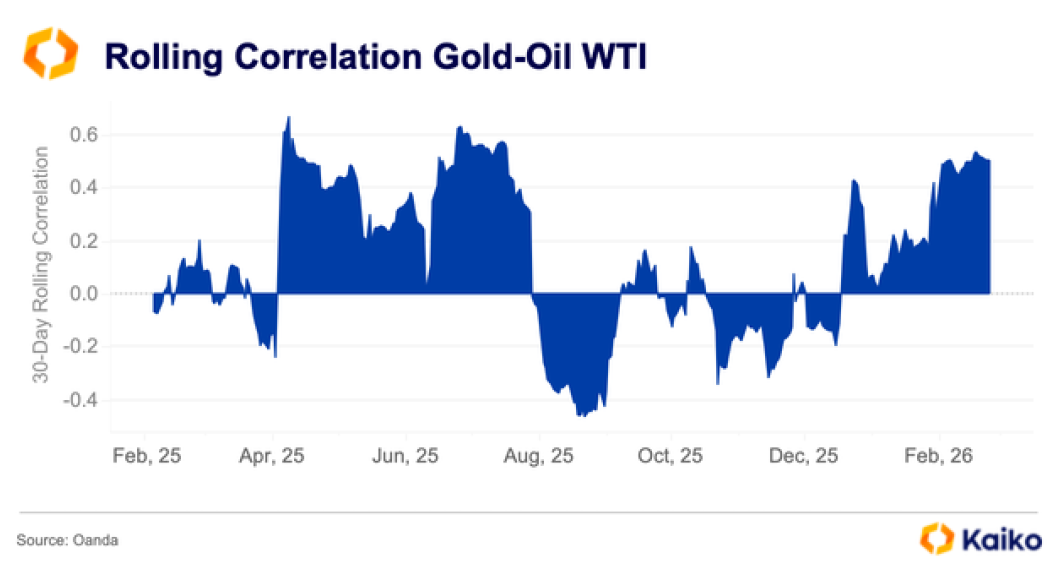 Rolling Correlation Gold-Oil WTI

30-Day Rolling Correlation

0.6
0.4
0.2
0.0
-0.2
-0.4

Feb, 25 Apr, 25 Jun, 25 Aug, 25 Oct, 25 Dec, 25 Feb, 26

Source: Oanda

Kaiko